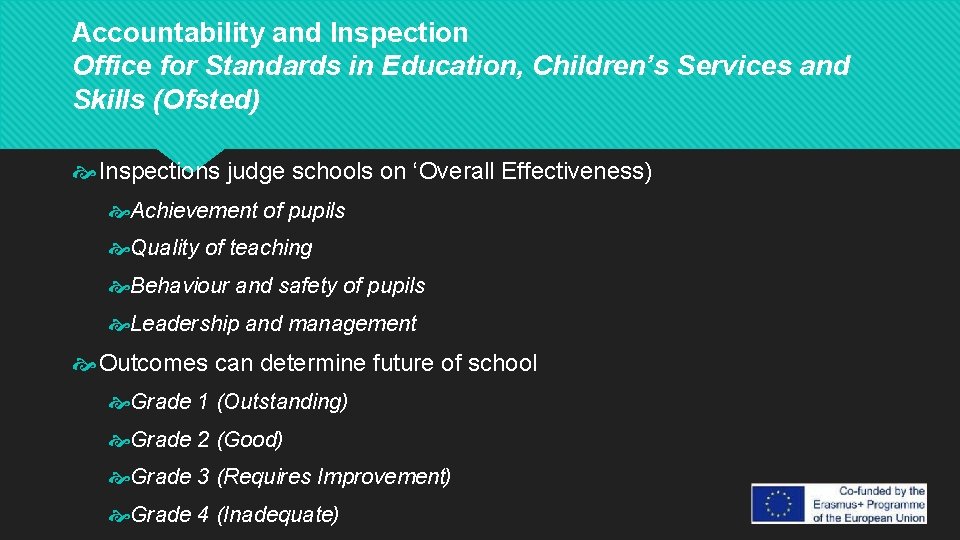 Accountability and Inspection
Office for Standards in Education, Children’s Services and Skills (Ofsted)

Inspections judge schools on ‘Overall Effectiveness)

Achievement of pupils

Quality of teaching

Behaviour and safety of pupils

Leadership and management

Outcomes can determine future of school

Grade 1 (Outstanding)

Grade 2 (Good)

Grade 3 (Requires Improvement)

Grade 4 (Inadequate)

Co-funded by the Erasmus+ Programme of the European Union